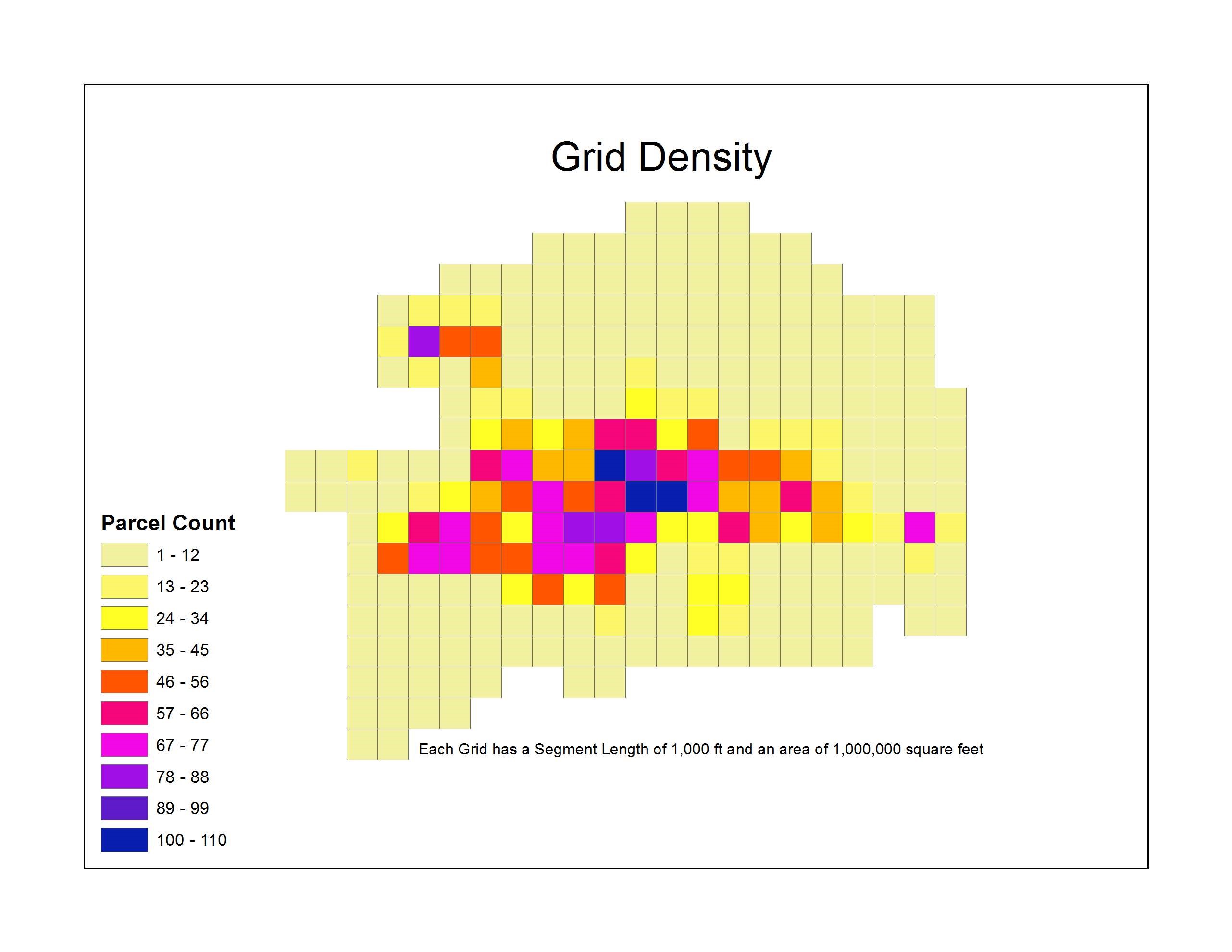 Grid Density

Parcel Count
1 - 12
13 - 23
24 - 34
35 - 45
46 - 56
57 - 66
67 - 77
78 - 88
89 - 99
100 - 110

Each Grid has a Segment Length of 1,000 ft and an area of 1,000,000 square feet